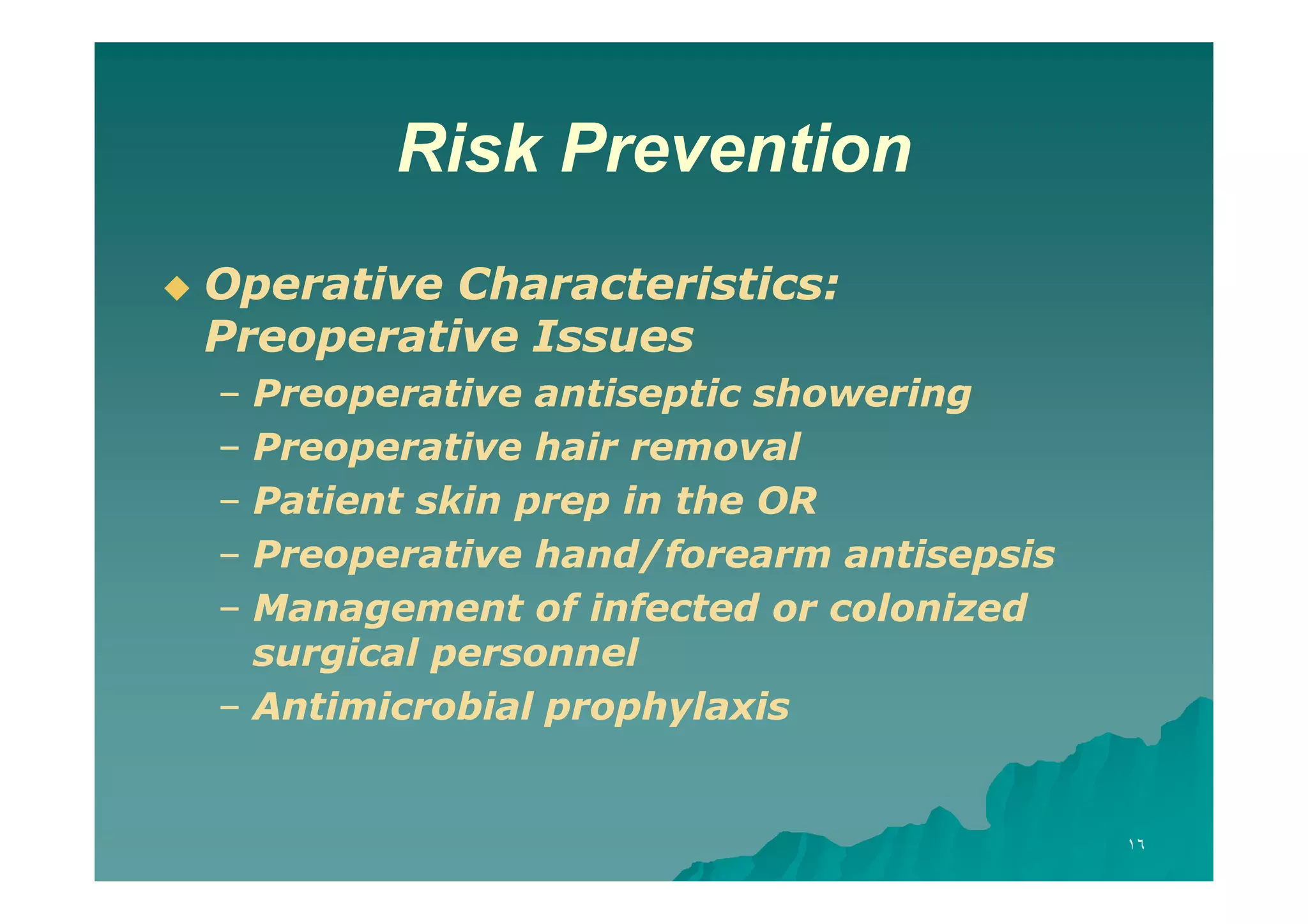 Risk Prevention

◆ Operative Characteristics: Preoperative Issues
– Preoperative antiseptic showering
– Preoperative hair removal
– Patient skin prep in the OR
– Preoperative hand/forearm antisepsis
– Management of infected or colonized surgical personnel
– Antimicrobial prophylaxis

١٦